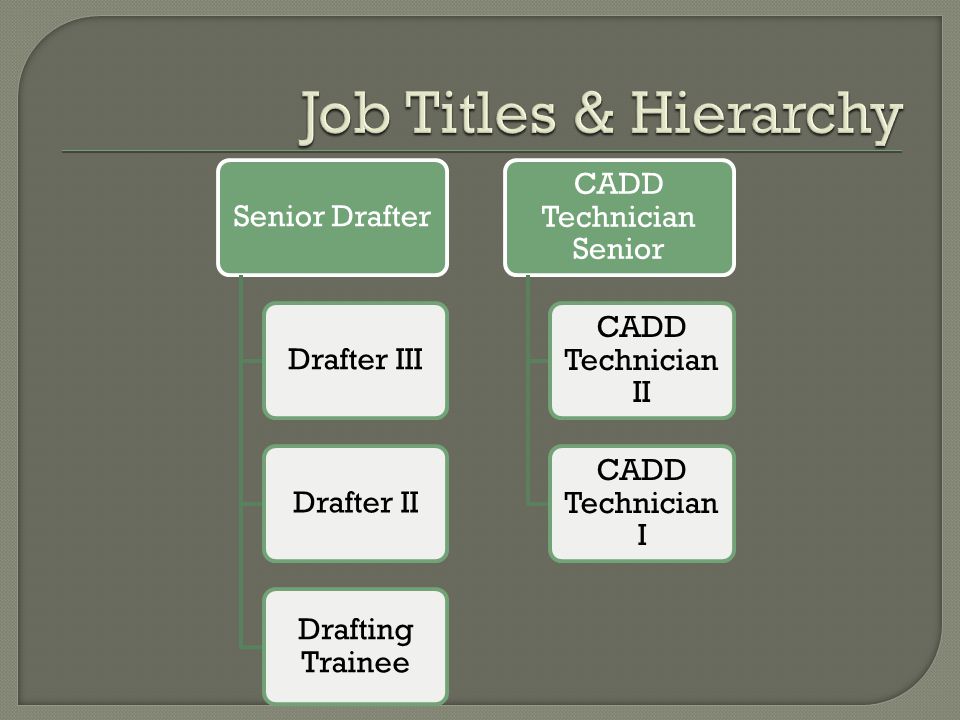 Job Titles & Hierarchy

Senior Drafter

Drafter III

Drafter II

Drafting Trainee

CADD Technician Senior

CADD Technician II

CADD Technician I